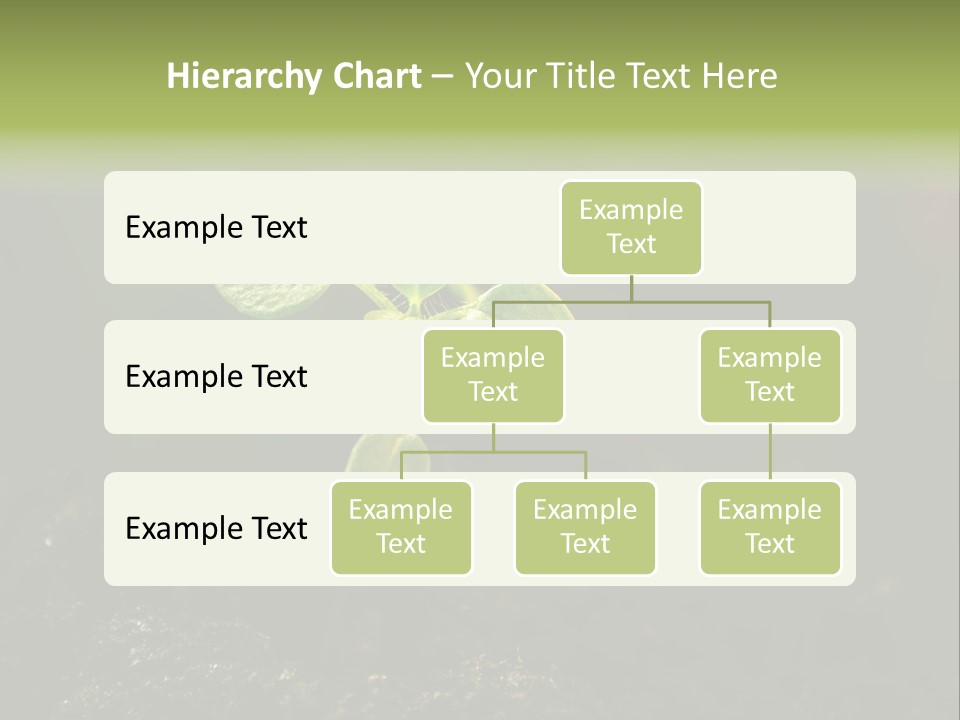 Hierarchy Chart – Your Title Text Here

Example Text

Example Text

Example Text

Example Text

Example Text

Example Text

Example Text

Example Text

Example Text